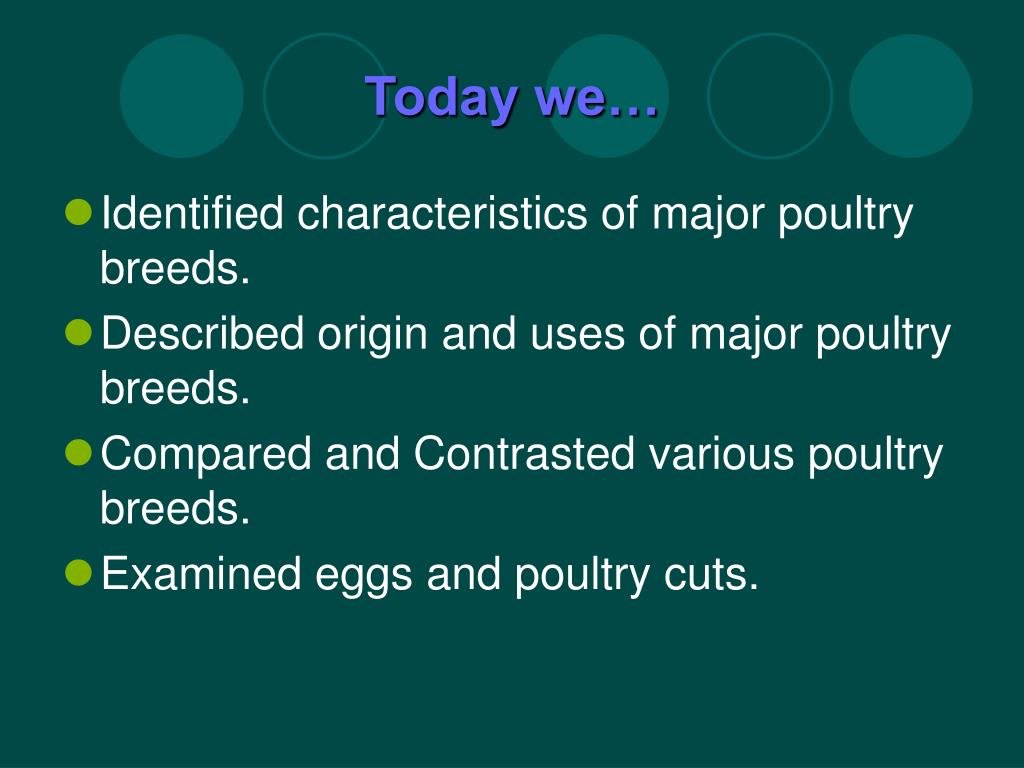 Today we…

Identified characteristics of major poultry breeds.

Described origin and uses of major poultry breeds.

Compared and Contrasted various poultry breeds.

Examined eggs and poultry cuts.